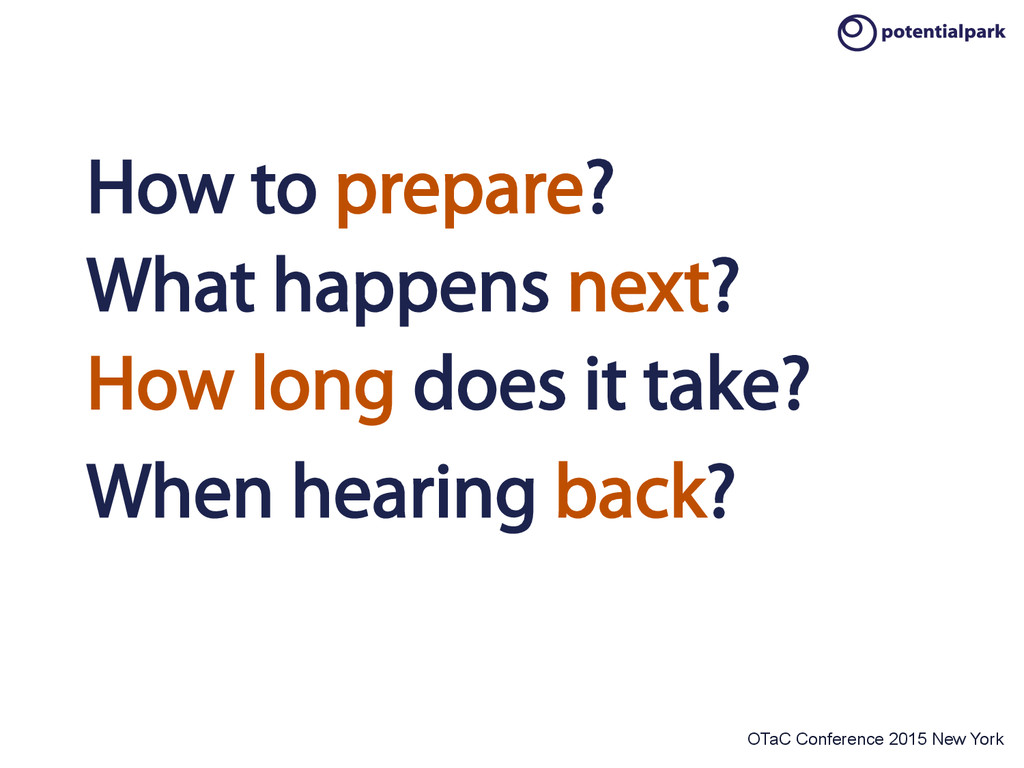 potentialpark

How to prepare?
What happens next?
How long does it take?
When hearing back?

OTaC Conference 2015 New York